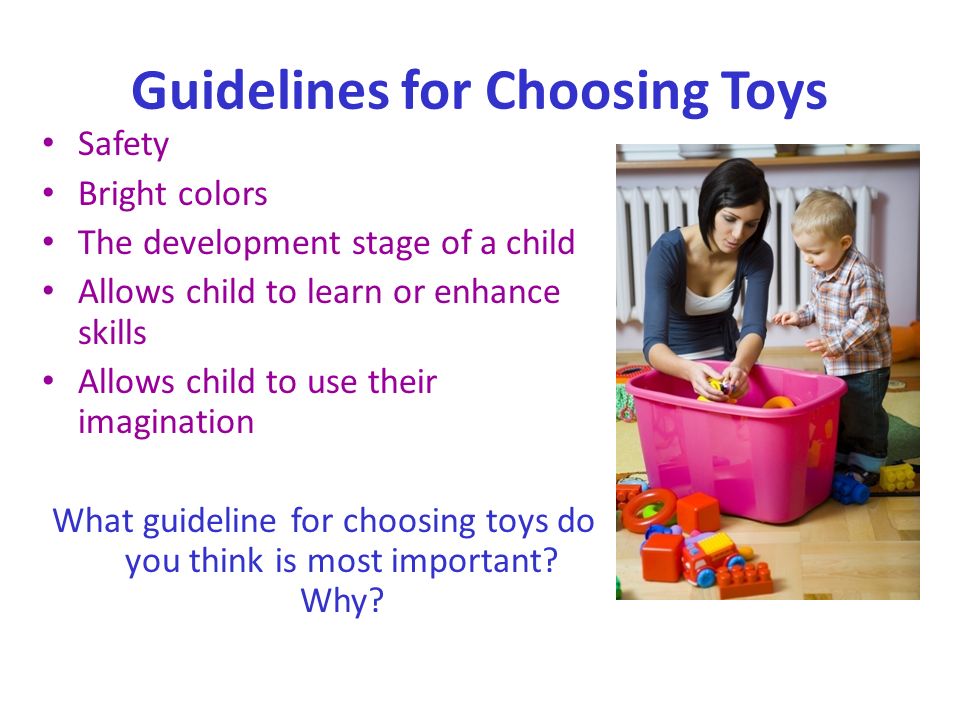 Guidelines for Choosing Toys

• Safety
• Bright colors
• The development stage of a child
• Allows child to learn or enhance skills
• Allows child to use their imagination

What guideline for choosing toys do you think is most important? Why?